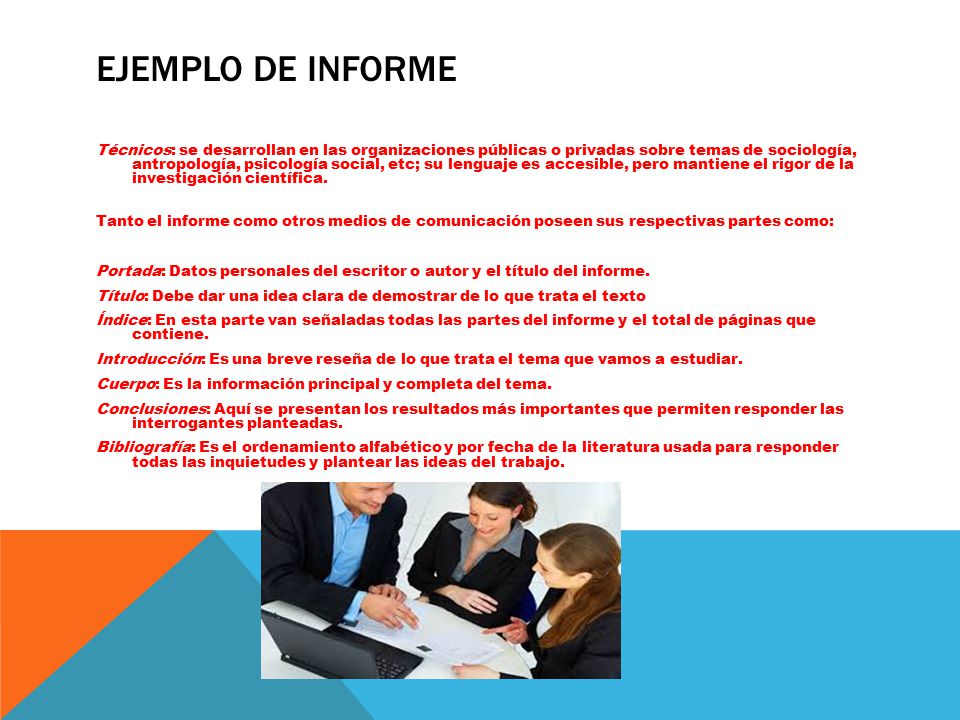 EJEMPLO DE INFORME

Técnicos: se desarrollan en las organizaciones públicas o privadas sobre temas de sociología, antropología, psicología social, etc; su lenguaje es accesible, pero mantiene el rigor de la investigación científica.

Tanto el informe como otros medios de comunicación poseen sus respectivas partes como:

Portada: Datos personales del escritor o autor y el título del informe.

Título: Debe dar una idea clara de demostrar de lo que trata el texto

Índice: En esta parte van señaladas todas las partes del informe y el total de páginas que contiene.

Introducción: Es una breve reseña de lo que trata el tema que vamos a estudiar.

Cuerpo: Es la información principal y completa del tema.

Conclusiones: Aquí se presentan los resultados más importantes que permiten responder las interrogantes planteadas.

Bibliografía: Es el ordenamiento alfabético y por fecha de la literatura usada para responder todas las inquietudes y plantear las ideas del trabajo.